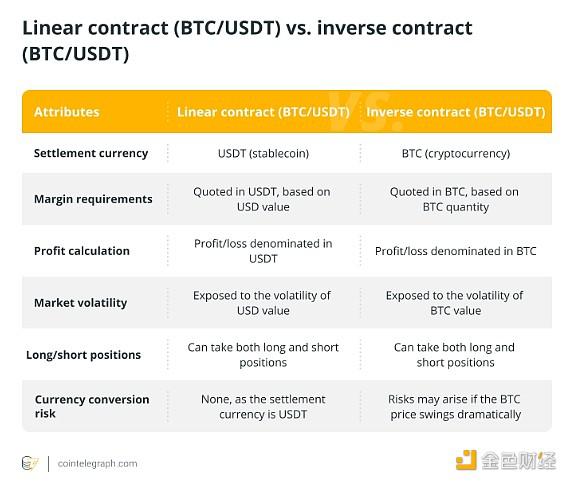 Linear contract (BTC/USDT) vs. inverse contract (BTC/USDT)

| Attributes | Linear contract (BTC/USDT) | Inverse contract (BTC/USDT) |
|---|---|---|
| Settlement currency | USDT (stablecoin) | BTC (cryptocurrency) |
| Margin requirements | Quoted in USDT, based on USD value | Quoted in BTC, based on BTC quantity |
| Profit calculation | Profit/loss denominated in USDT | Profit/loss denominated in BTC |
| Market volatility | Exposed to the volatility of USD value | Exposed to the volatility of BTC value |
| Long/short positions | Can take both long and short positions | Can take both long and short positions |
| Currency conversion risk | None, as the settlement currency is USDT | Risks may arise if the BTC price swings dramatically |

VS.

cointelegraph.com

金色财经